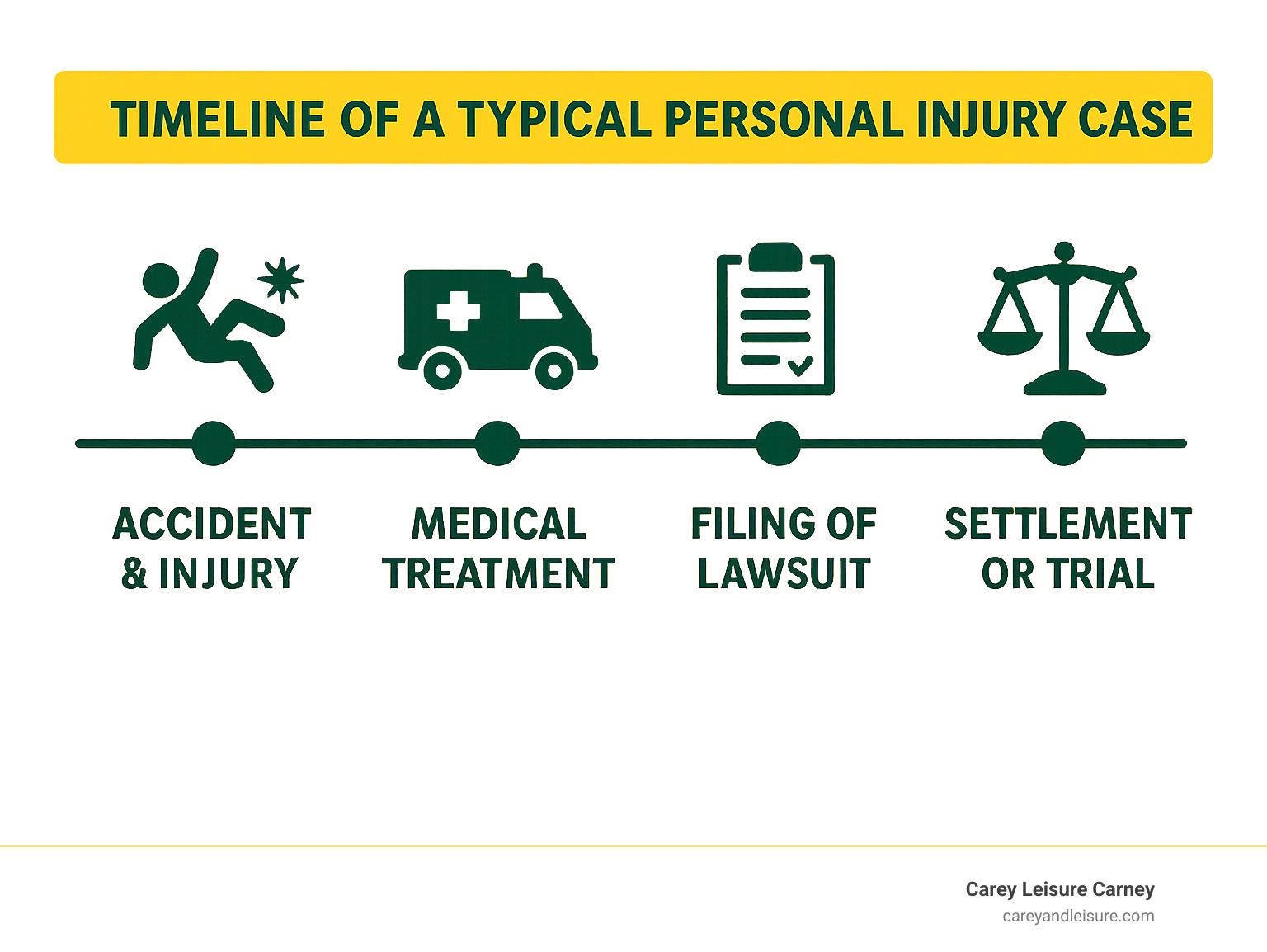 TIMELINE OF A TYPICAL PERSONAL INJURY CASE

ACCIDENT & INJURY

MEDICAL TREATMENT

FILING OF LAWSUIT

SETTLEMENT OR TRIAL

Carey Leisure Carney
careyandleisure.com